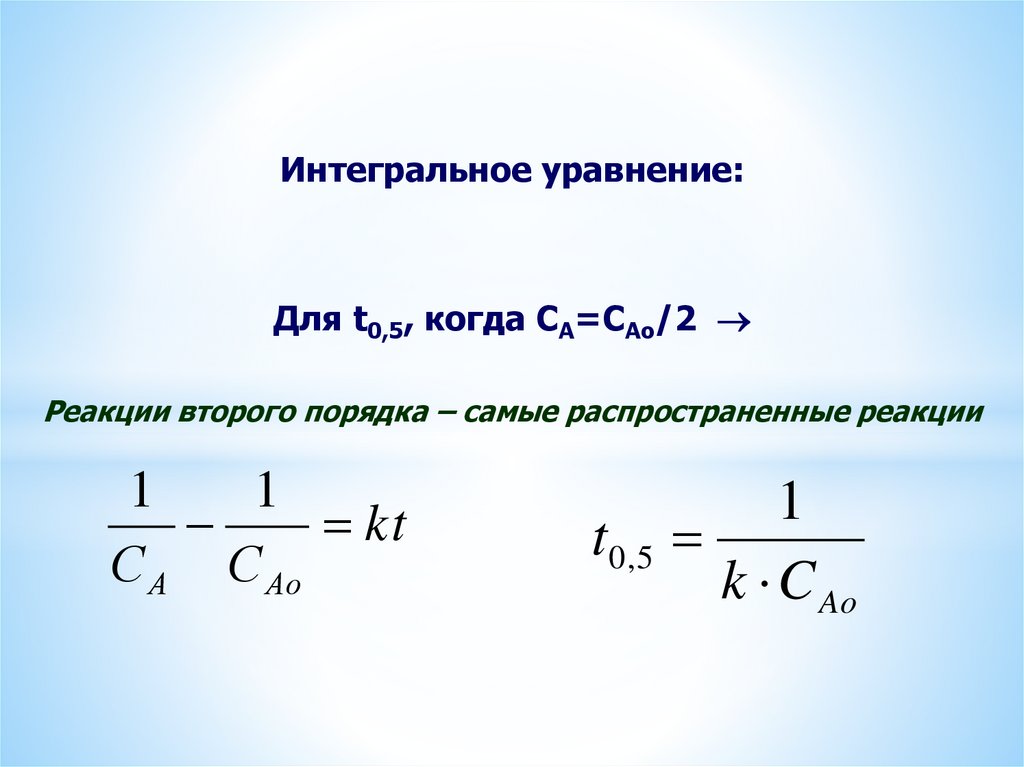 Интегральное уравнение:

Для $t_{0,5}$, когда $C_A=C_{Ao}/2$ $\rightarrow$

Реакции второго порядка – самые распространенные реакции

$\frac{1}{C_A} - \frac{1}{C_{Ao}} = kt$

$t_{0,5} = \frac{1}{k \cdot C_{Ao}}$